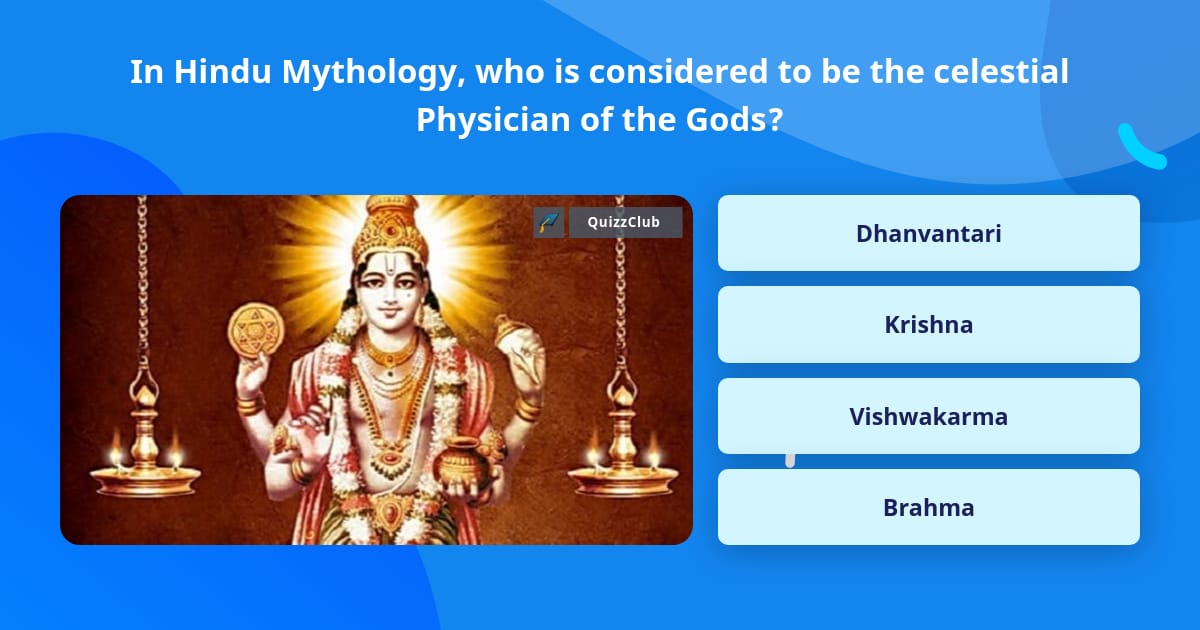 In Hindu Mythology, who is considered to be the celestial Physician of the Gods?

QuizzClub

Dhanvantari

Krishna

Vishwakarma

Brahma